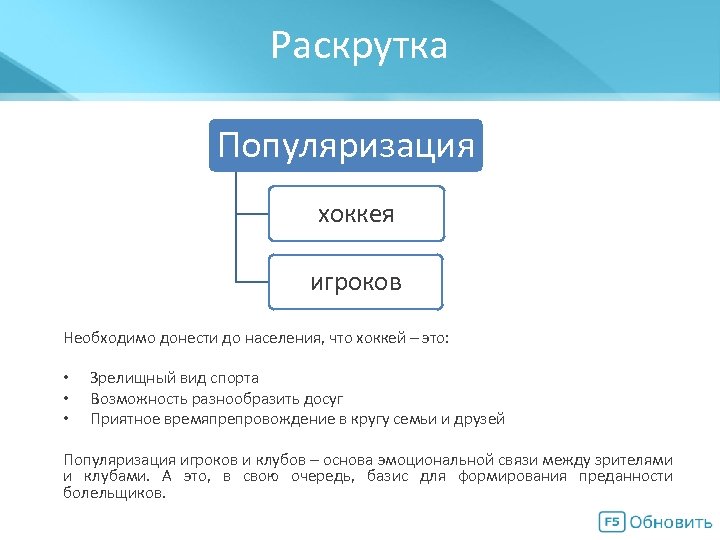 Раскрутка

Популяризация

хоккея

игроков

Необходимо донести до населения, что хоккей – это:

• Зрелищный вид спорта
• Возможность разнообразить досуг
• Приятное времяпрепровождение в кругу семьи и друзей

Популяризация игроков и клубов – основа эмоциональной связи между зрителями и клубами. А это, в свою очередь, базис для формирования преданности болельщиков.

F5 Обновить